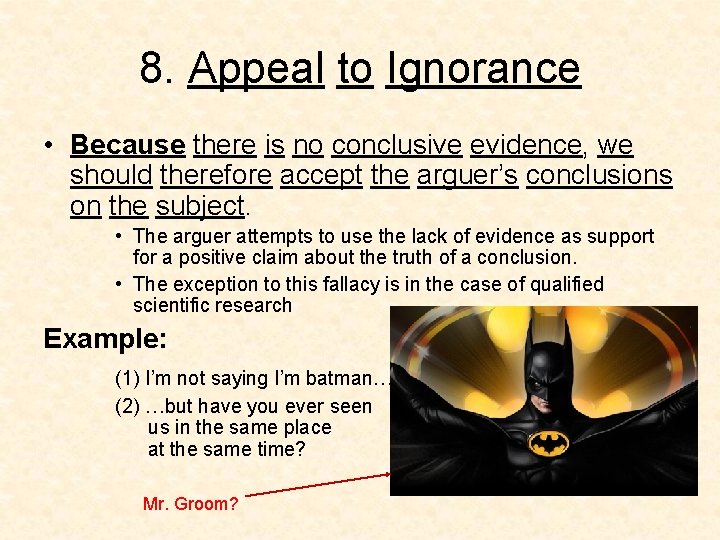 8. Appeal to Ignorance

• Because there is no conclusive evidence, we should therefore accept the arguer's conclusions on the subject.

• The arguer attempts to use the lack of evidence as support for a positive claim about the truth of a conclusion.
• The exception to this fallacy is in the case of qualified scientific research

Example:

(1) I'm not saying I'm batman…
(2) …but have you ever seen us in the same place at the same time?

Mr. Groom?